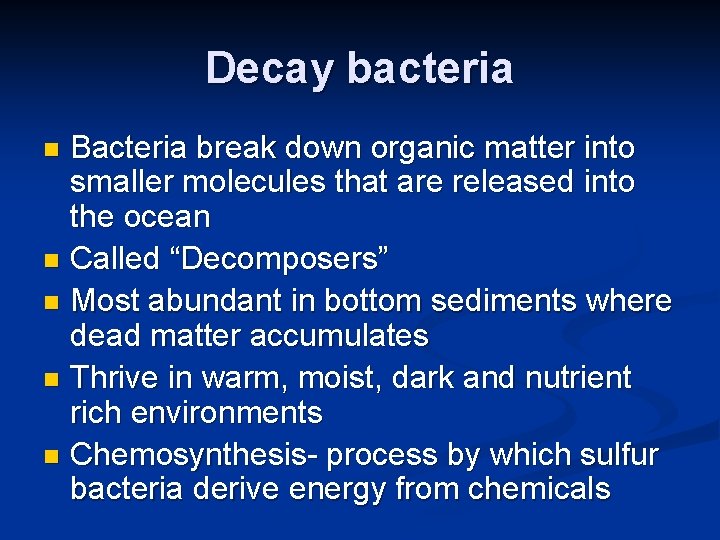 Decay bacteria

- Bacteria break down organic matter into smaller molecules that are released into the ocean
- Called “Decomposers”
- Most abundant in bottom sediments where dead matter accumulates
- Thrive in warm, moist, dark and nutrient rich environments
- Chemosynthesis- process by which sulfur bacteria derive energy from chemicals